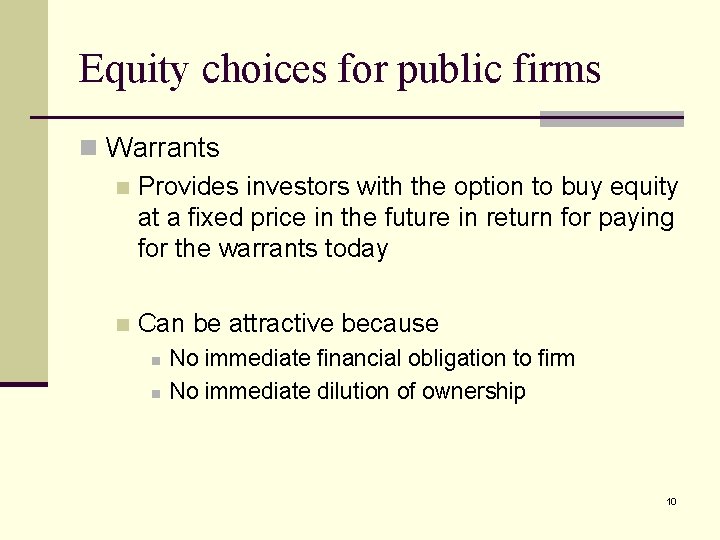 Equity choices for public firms

Warrants

Provides investors with the option to buy equity at a fixed price in the future in return for paying for the warrants today

Can be attractive because

No immediate financial obligation to firm

No immediate dilution of ownership

10